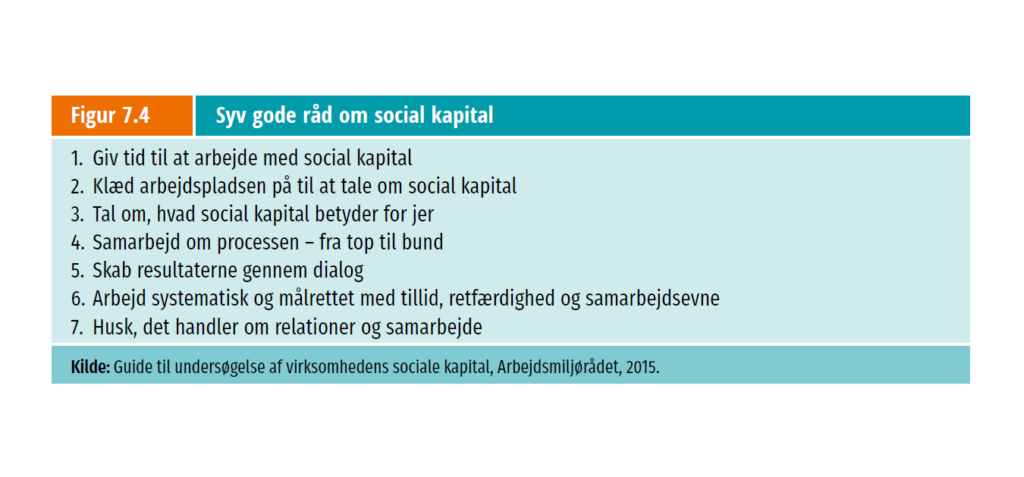 Figur 7.4

Syv gode råd om social kapital

1. Giv tid til at arbejde med social kapital
2. Klæd arbejdspladsen på til at tale om social kapital
3. Tal om, hvad social kapital betyder for jer
4. Samarbejd om processen – fra top til bund
5. Skab resultaterne gennem dialog
6. Arbejd systematisk og målrettet med tillid, retfærdighed og samarbejdsevne
7. Husk, det handler om relationer og samarbejde

Kilde: Guide til undersøgelse af virksomhedens sociale kapital, Arbejdsmiljørådet, 2015.